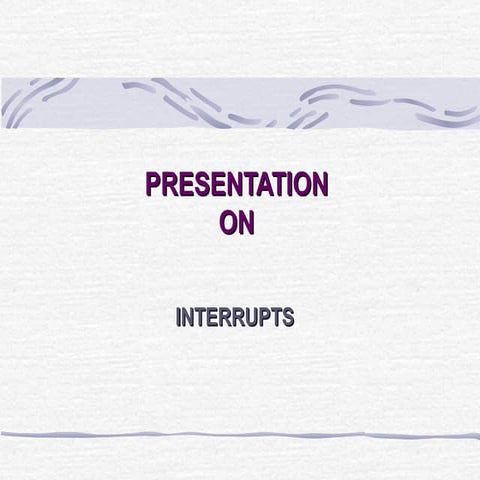 PRESENTATION
ON

INTERRUPTS